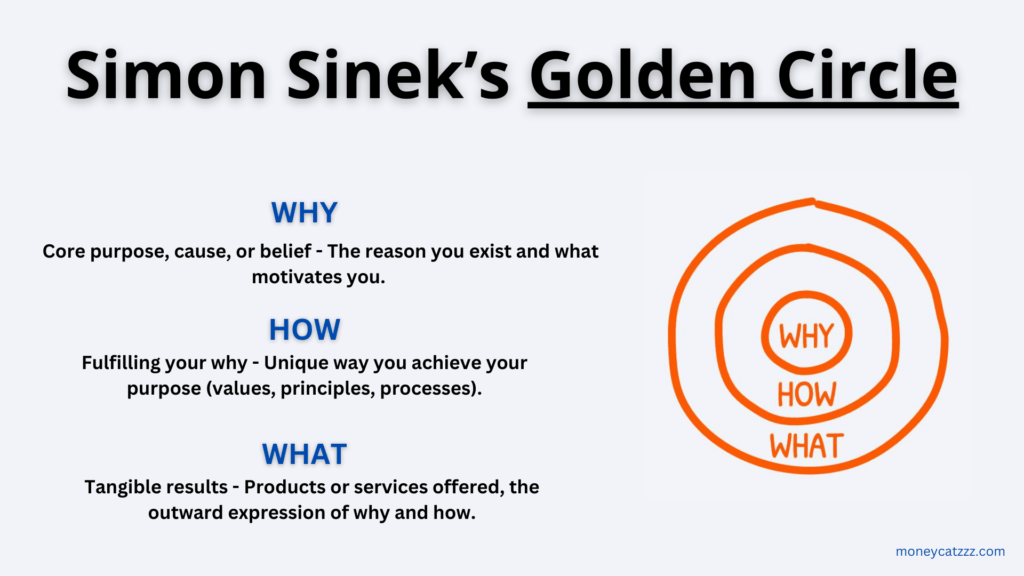 Simon Sinek's Golden Circle

WHY

Core purpose, cause, or belief - The reason you exist and what motivates you.

HOW

Fulfilling your why - Unique way you achieve your purpose (values, principles, processes).

WHAT

Tangible results - Products or services offered, the outward expression of why and how.

WHY
HOW
WHAT

moneycatzzz.com